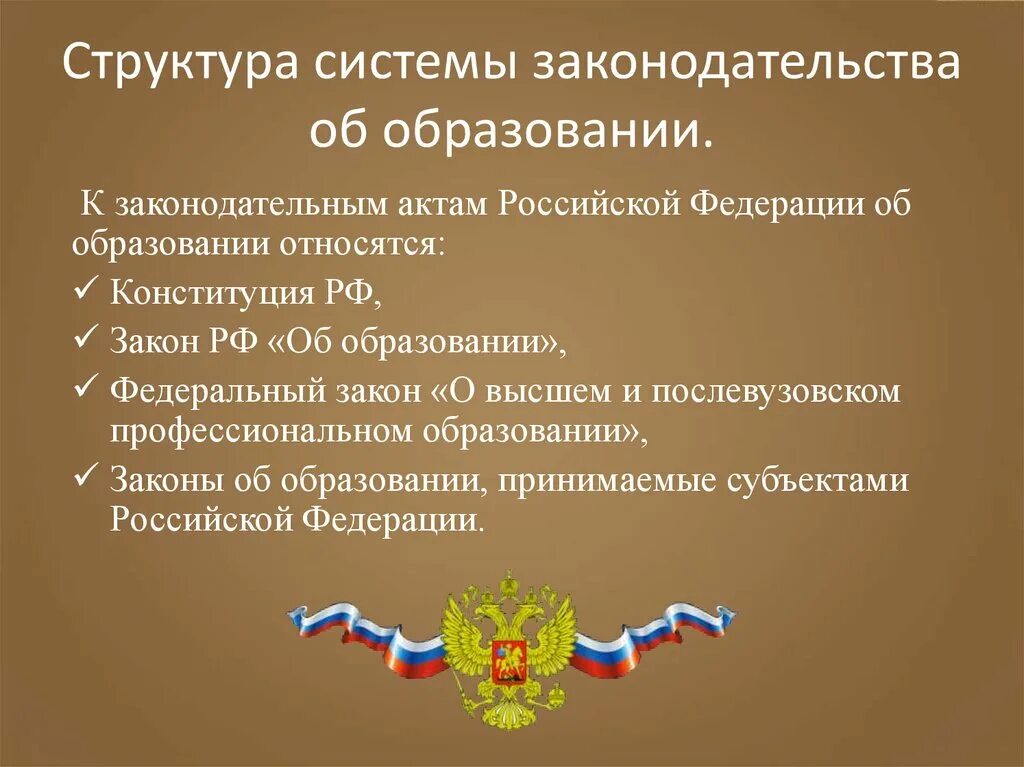 Структура системы законодательства об образовании.

К законодательным актам Российской Федерации об образовании относятся:

✓ Конституция РФ,
✓ Закон РФ «Об образовании»,
✓ Федеральный закон «О высшем и послевузовском профессиональном образовании»,
✓ Законы об образовании, принимаемые субъектами Российской Федерации.